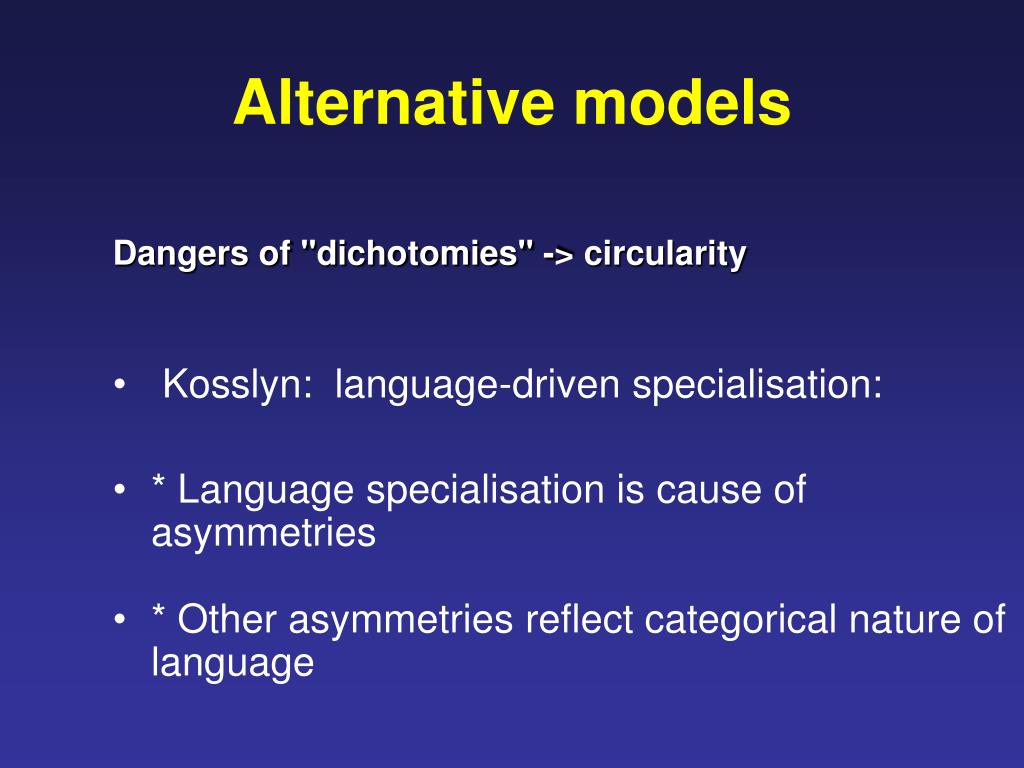 Alternative models

Dangers of "dichotomies" -> circularity

• Kosslyn: language-driven specialisation:

• * Language specialisation is cause of asymmetries

• * Other asymmetries reflect categorical nature of language